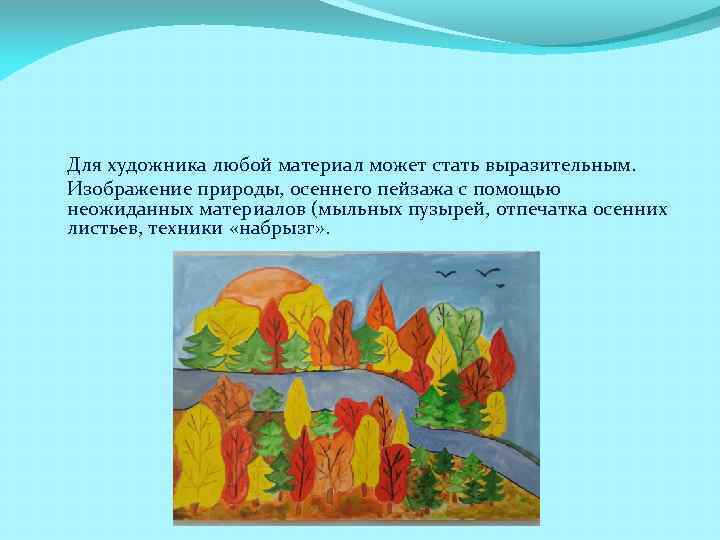 Для художника любой материал может стать выразительным.

Изображение природы, осеннего пейзажа с помощью неожиданных материалов (мыльных пузырей, отпечатка осенних листьев, техники «набрызг».